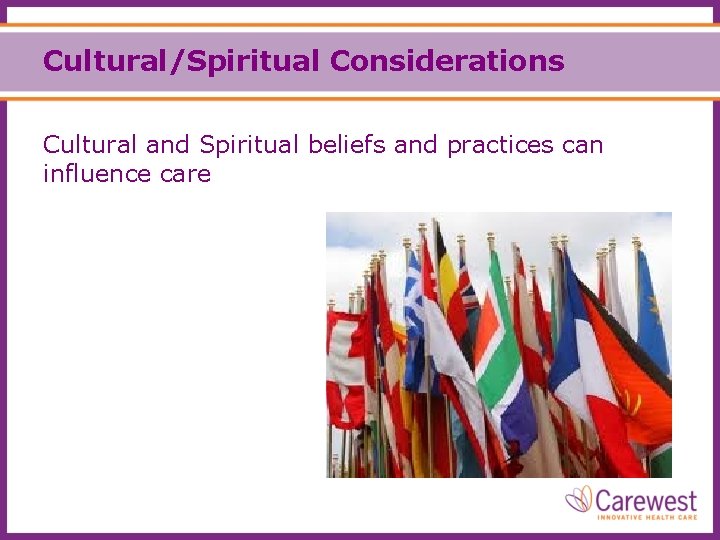 Cultural/Spiritual Considerations

Cultural and Spiritual beliefs and practices can influence care

Carewest
INNOVATIVE HEALTH CARE